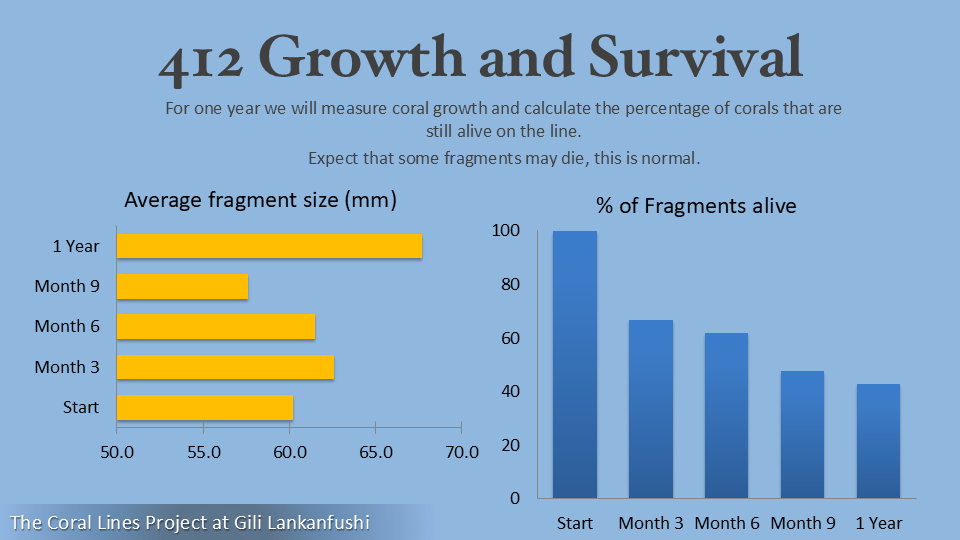 412 Growth and Survival

For one year we will measure coral growth and calculate the percentage of corals that are still alive on the line.

Expect that some fragments may die, this is normal.

Average fragment size (mm)

1 Year
Month 9
Month 6
Month 3
Start

50.0 55.0 60.0 65.0 70.0

% of Fragments alive

100
80
60
40
20
0

Start Month 3 Month 6 Month 9 1 Year

The Coral Lines Project at Gili Lankanfushi